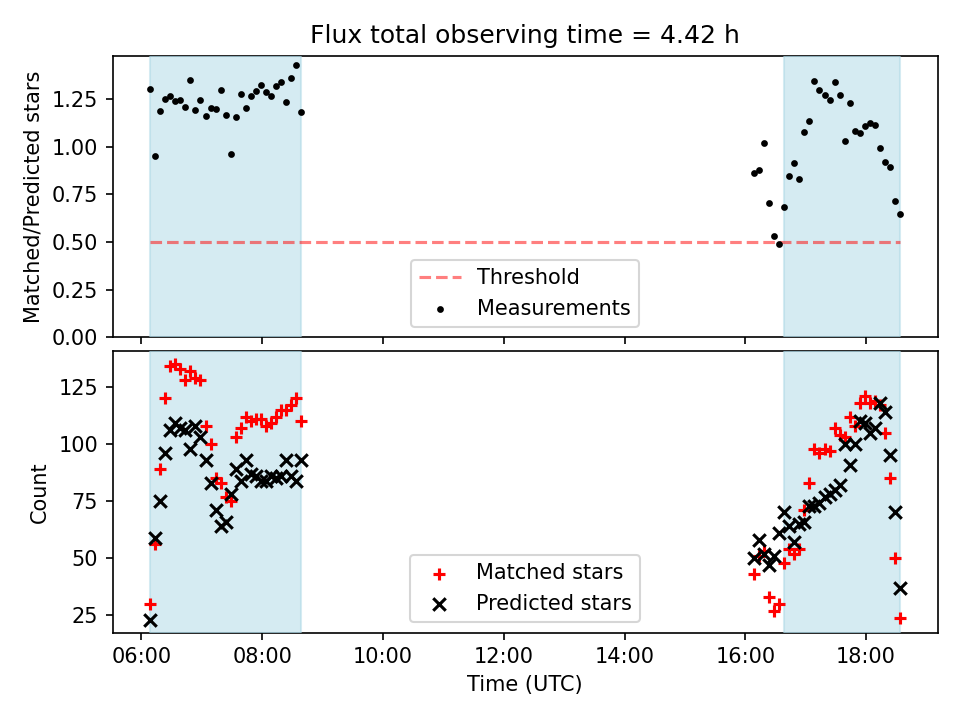 Flux total observing time = 4.42 h

Matched/Predicted stars

1.25
1.00
0.75
0.50
0.25
0.00

Threshold
Measurements

Count

125
100
75
50
25

Matched stars
Predicted stars

06:00 08:00 10:00 12:00 14:00 16:00 18:00

Time (UTC)